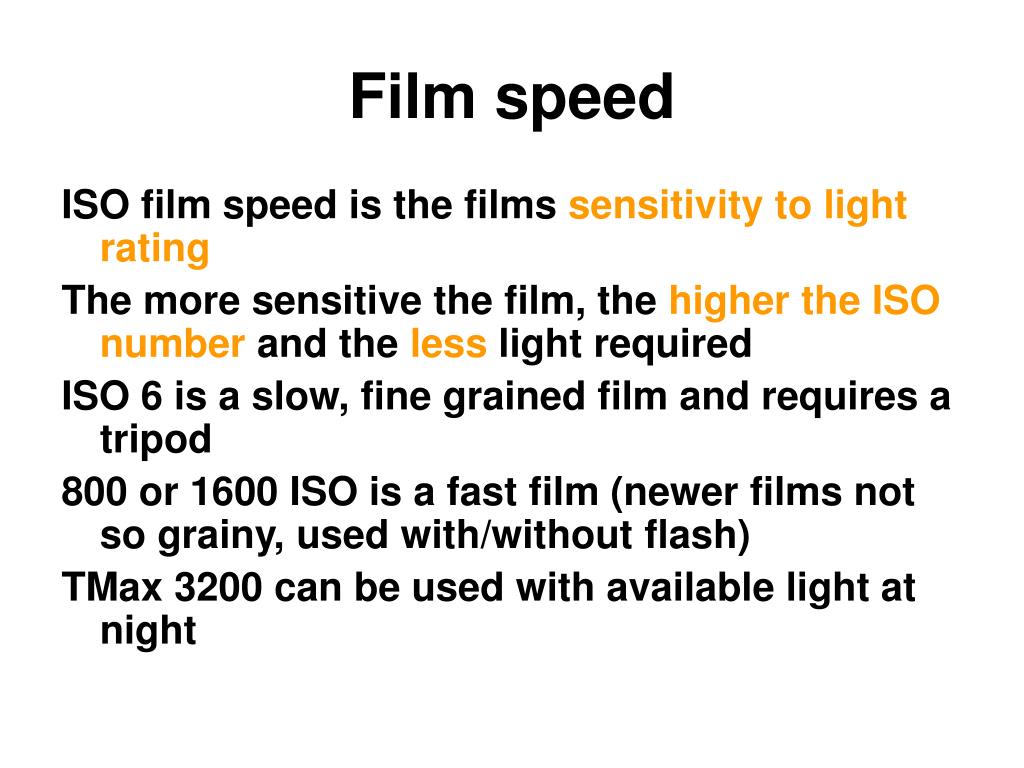 Film speed

ISO film speed is the films sensitivity to light rating

The more sensitive the film, the higher the ISO number and the less light required

ISO 6 is a slow, fine grained film and requires a tripod

800 or 1600 ISO is a fast film (newer films not so grainy, used with/without flash)

TMax 3200 can be used with available light at night